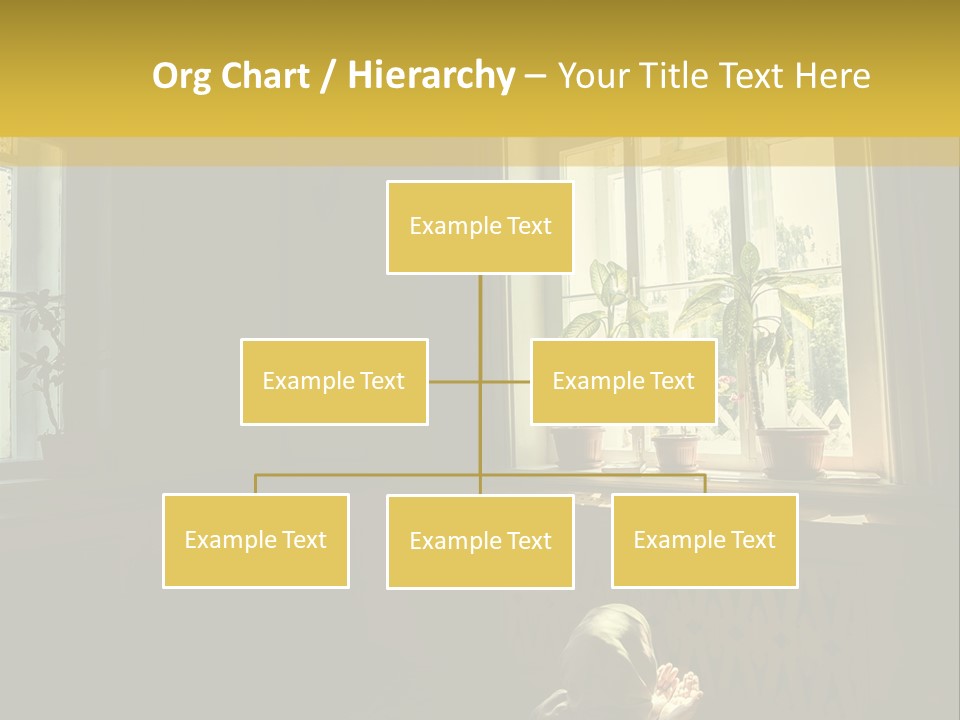 Org Chart / Hierarchy – Your Title Text Here

Example Text

Example Text

Example Text

Example Text

Example Text

Example Text